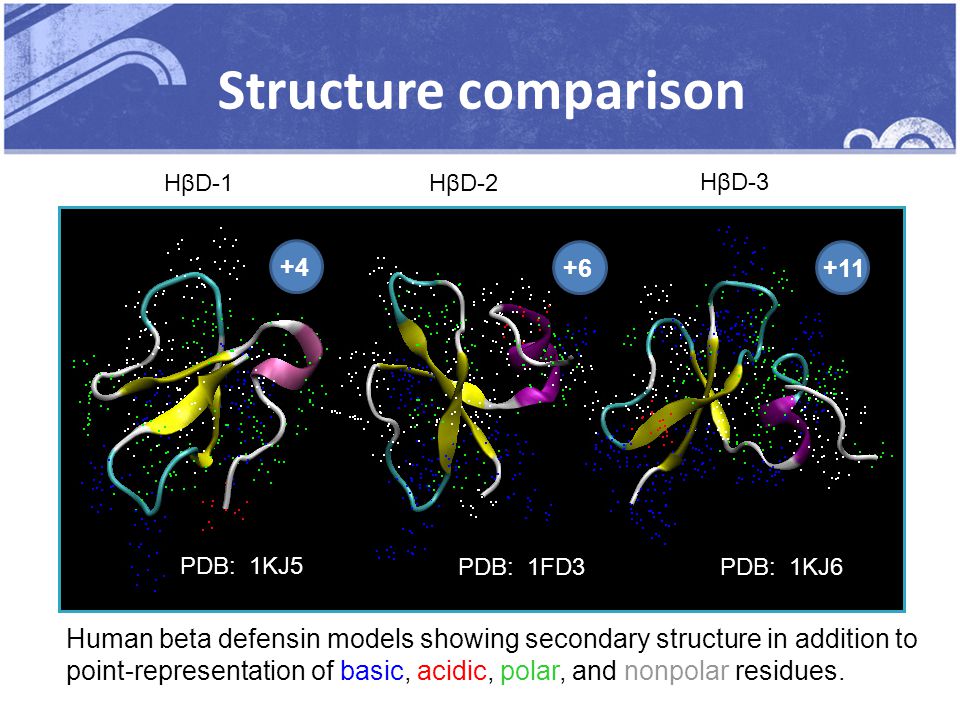 Structure comparison

HβD-1

HβD-2

HβD-3

+4

+6

+11

PDB: 1KJ5

PDB: 1FD3

PDB: 1KJ6

Human beta defensin models showing secondary structure in addition to point-representation of basic, acidic, polar, and nonpolar residues.